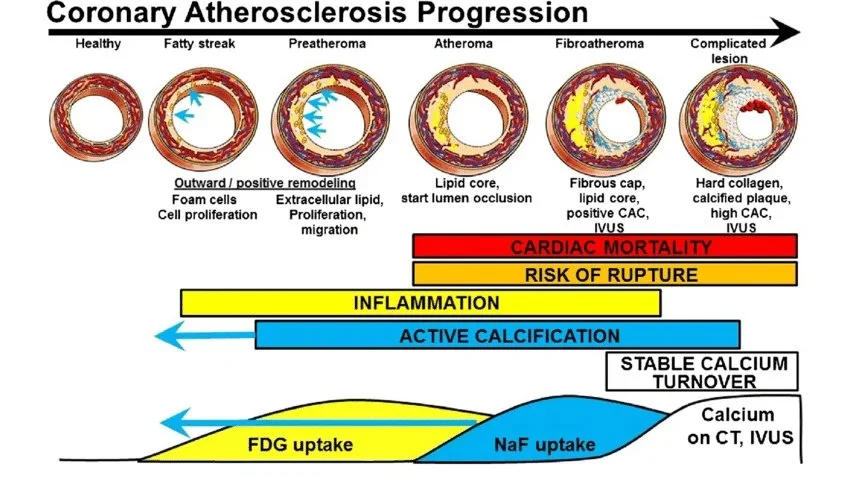 Coronary Atherosclerosis Progression

Healthy

Fatty streak

Preatheroma

Atheroma

Fibroatheroma

Complicated lesion

Outward / positive remodeling

Foam cells
Cell proliferation

Extracellular lipid, Proliferation, migration

Lipid core, start lumen occlusion

Fibrous cap, lipid core, positive CAC, IVUS

Hard collagen, calcified plaque, high CAC, IVUS

CARDIAC MORTALITY

RISK OF RUPTURE

INFLAMMATION

ACTIVE CALCIFICATION

STABLE CALCIUM TURNOVER

FDG uptake

NaF uptake

Calcium on CT, IVUS